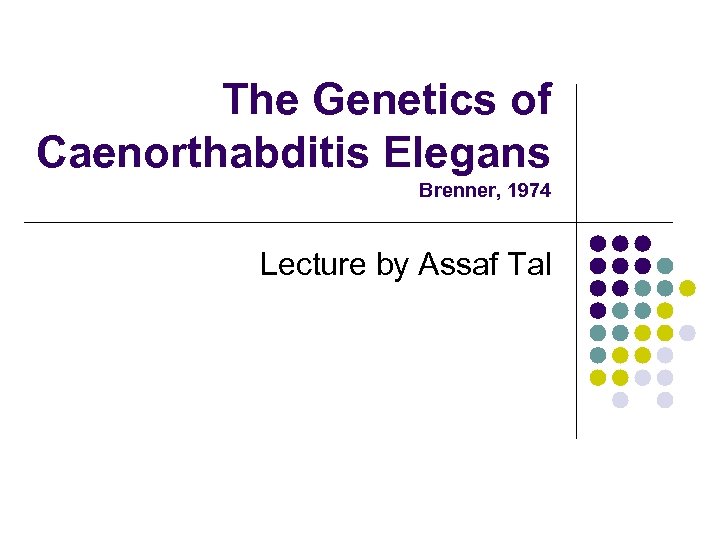 The Genetics of Caenorthabditis Elegans
Brenner, 1974

Lecture by Assaf Tal